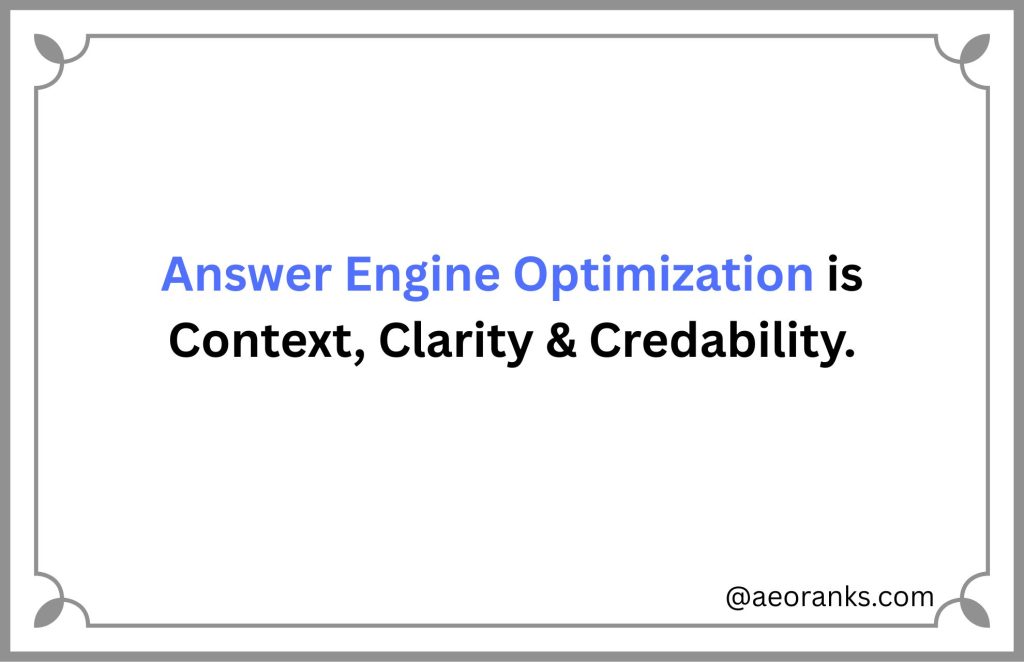 Answer Engine Optimization is Context, Clarity & Credability.

@aeoranks.com